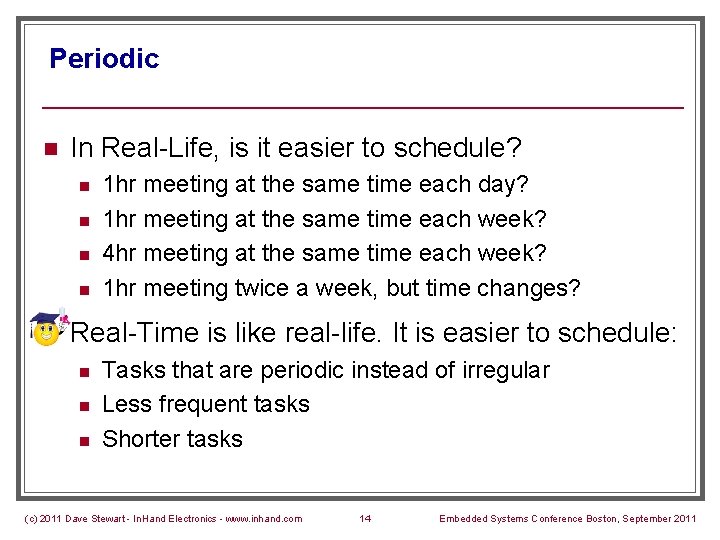 Periodic

In Real-Life, is it easier to schedule?

1hr meeting at the same time each day?

1hr meeting at the same time each week?

4hr meeting at the same time each week?

1hr meeting twice a week, but time changes?

Real-Time is like real-life. It is easier to schedule:

Tasks that are periodic instead of irregular

Less frequent tasks

Shorter tasks

(c) 2011 Dave Stewart - InHand Electronics - www.inhand.com 14 Embedded Systems Conference Boston, September 2011